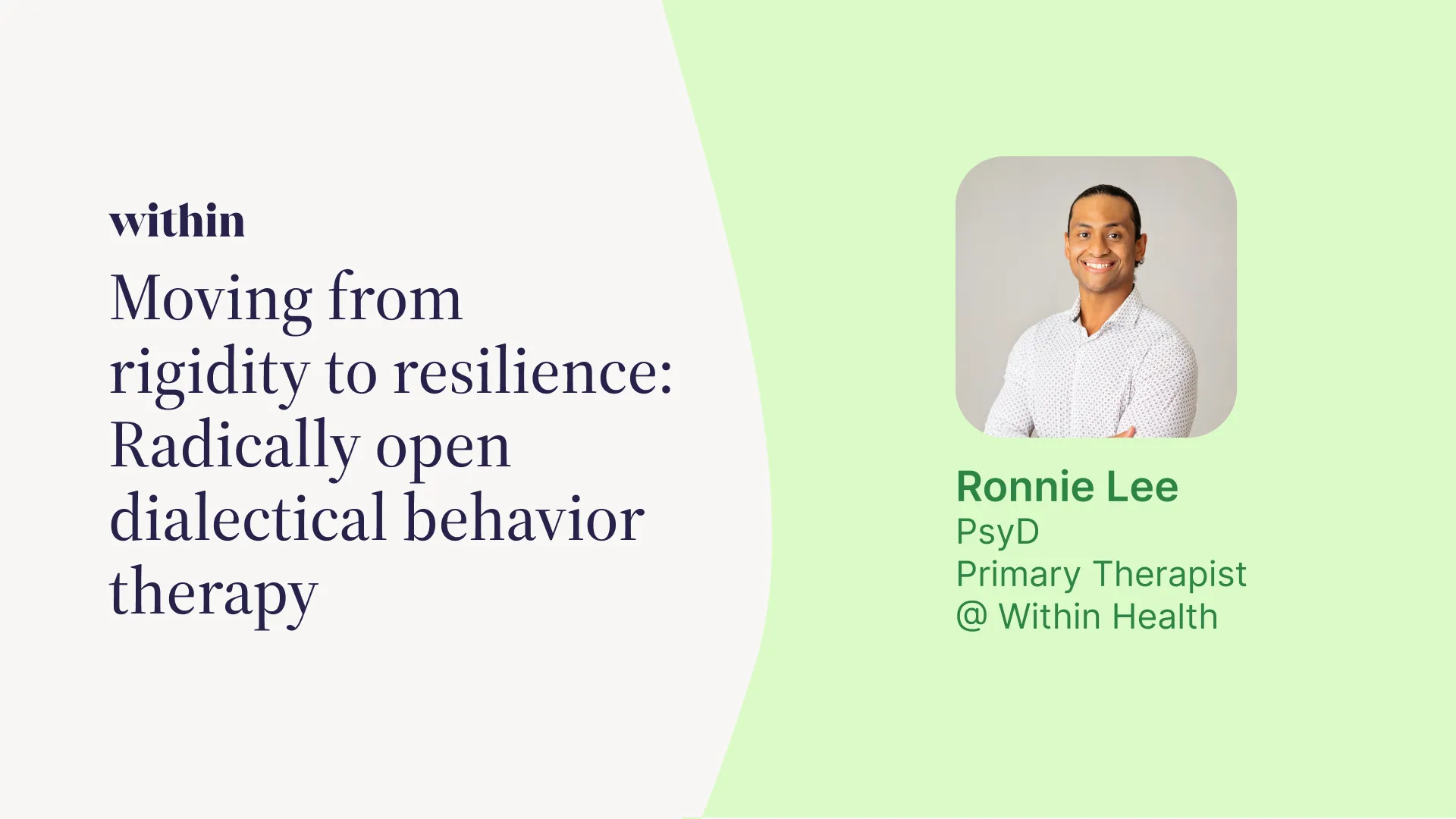 within

Moving from rigidity to resilience: Radically open dialectical behavior therapy

Ronnie Lee
PsyD
Primary Therapist
@ Within Health